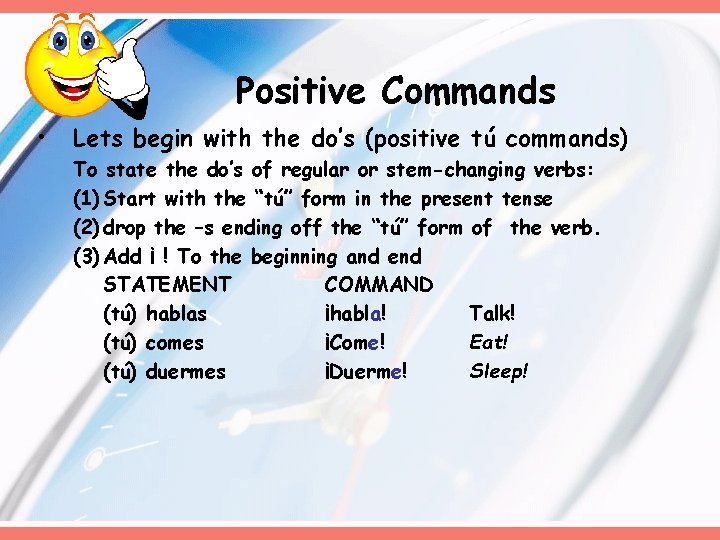 Positive Commands

• Lets begin with the do's (positive tú commands)

To state the do's of regular or stem-changing verbs:
(1) Start with the "tú" form in the present tense
(2) drop the –s ending off the "tú" form of the verb.
(3) Add ¡ ! To the beginning and end

| STATEMENT | COMMAND | |
|---|---|---|
| (tú) hablas | ¡habla! | Talk! |
| (tú) comes | ¡Come! | Eat! |
| (tú) duermes | ¡Duerme! | Sleep! |